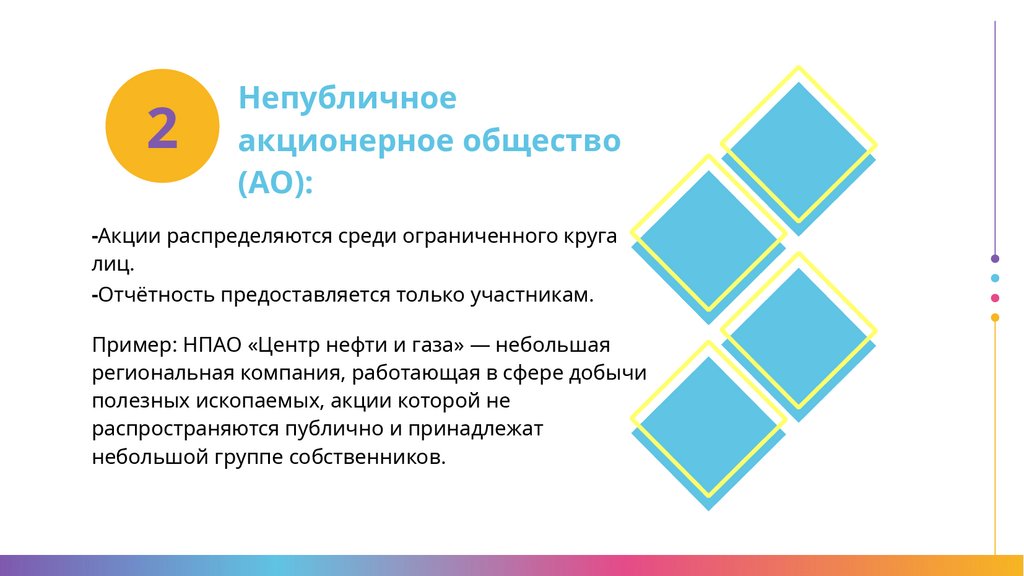 2

Непубличное акционерное общество (АО):

-Акции распределяются среди ограниченного круга лиц.

-Отчётность предоставляется только участникам.

Пример: НПАО «Центр нефти и газа» — небольшая региональная компания, работающая в сфере добычи полезных ископаемых, акции которой не распространяются публично и принадлежат небольшой группе собственников.